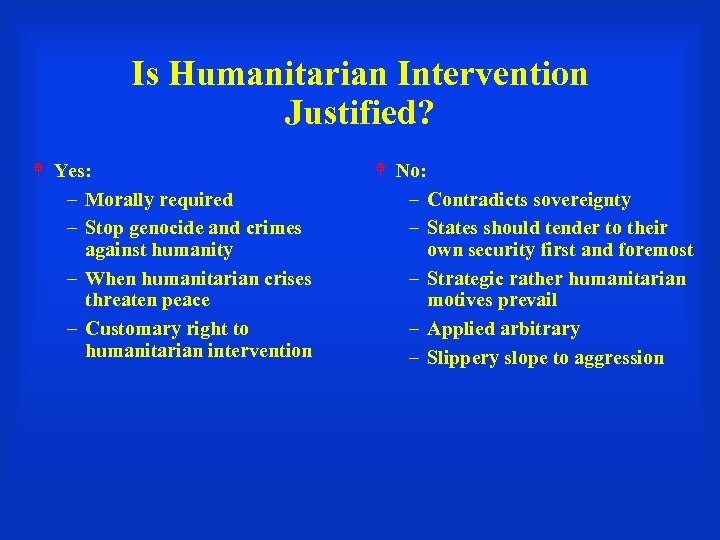 Is Humanitarian Intervention Justified?

Yes:
– Morally required
– Stop genocide and crimes against humanity
– When humanitarian crises threaten peace
– Customary right to humanitarian intervention

No:
– Contradicts sovereignty
– States should tender to their own security first and foremost
– Strategic rather humanitarian motives prevail
– Applied arbitrary
– Slippery slope to aggression